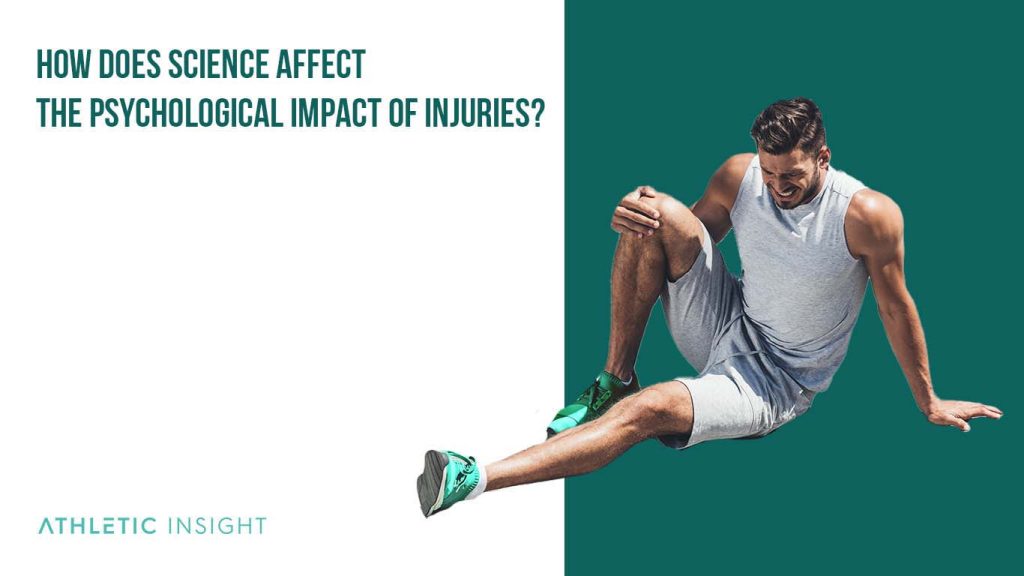 HOW DOES SCIENCE AFFECT THE PSYCHOLOGICAL IMPACT OF INJURIES?

ATHLETIC INSIGHT